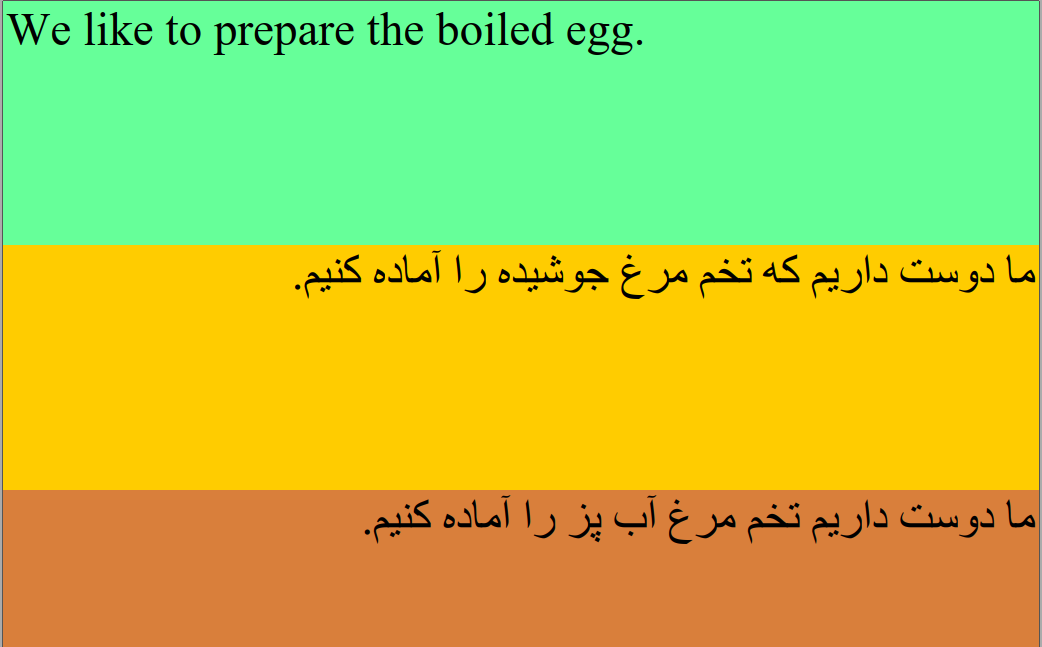 We like to prepare the boiled egg.

ما دوست داریم که تخم مرغ جوشیده را آماده کنیم.

ما دوست داریم تخم مرغ آب پز را آماده کنیم.